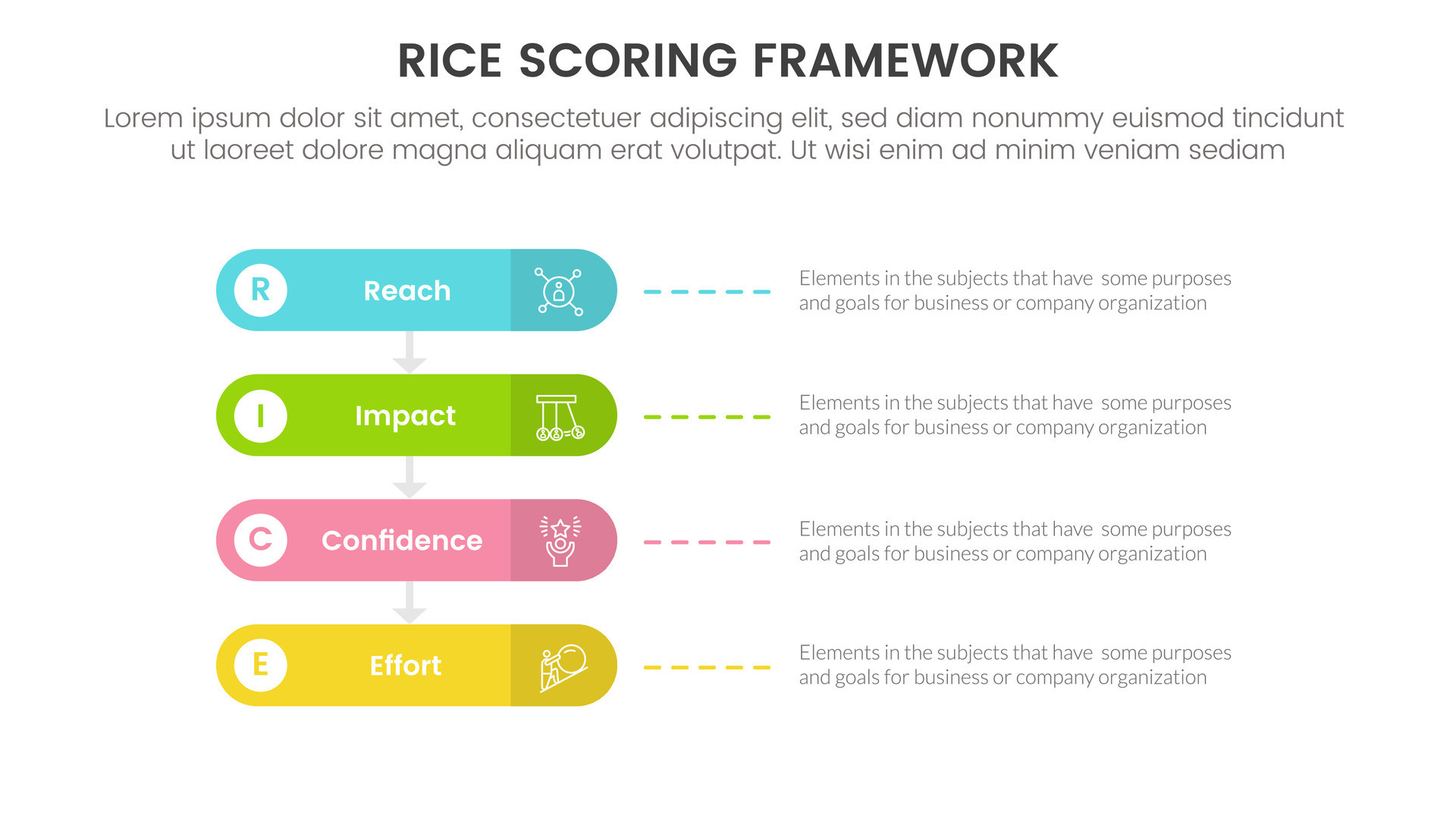 RICE SCORING FRAMEWORK

Lorem ipsum dolor sit amet, consectetuer adipiscing elit, sed diam nonummy euismod tincidunt ut laoreet dolore magna aliquam erat volutpat. Ut wisi enim ad minim veniam sediam

R Reach

Elements in the subjects that have some purposes and goals for business or company organization

I Impact

Elements in the subjects that have some purposes and goals for business or company organization

C Confidence

Elements in the subjects that have some purposes and goals for business or company organization

E Effort

Elements in the subjects that have some purposes and goals for business or company organization